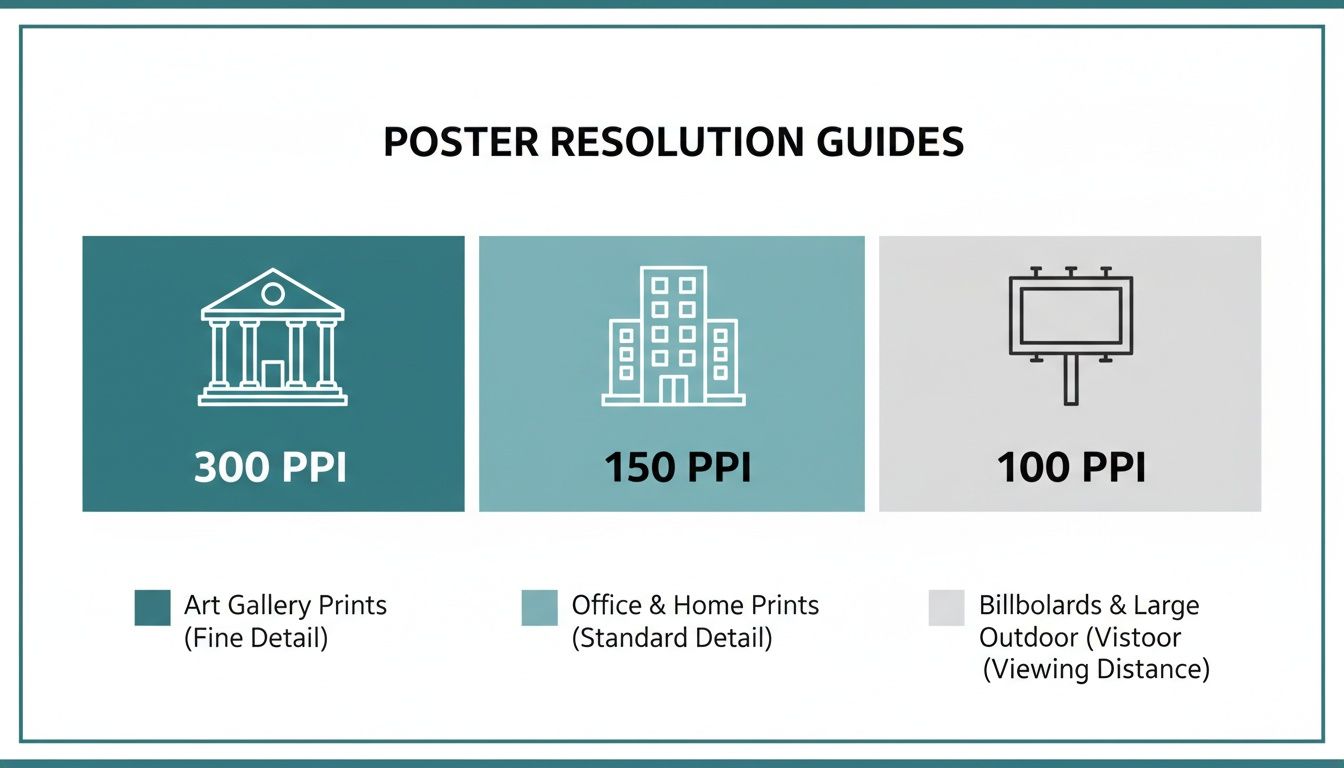 POSTER RESOLUTION GUIDES

300 PPI

150 PPI

100 PPI

Art Gallery Prints (Fine Detail)

Office & Home Prints (Standard Detail)

Billbolards & Large Outdoor (Vistoor (Viewing Distance)